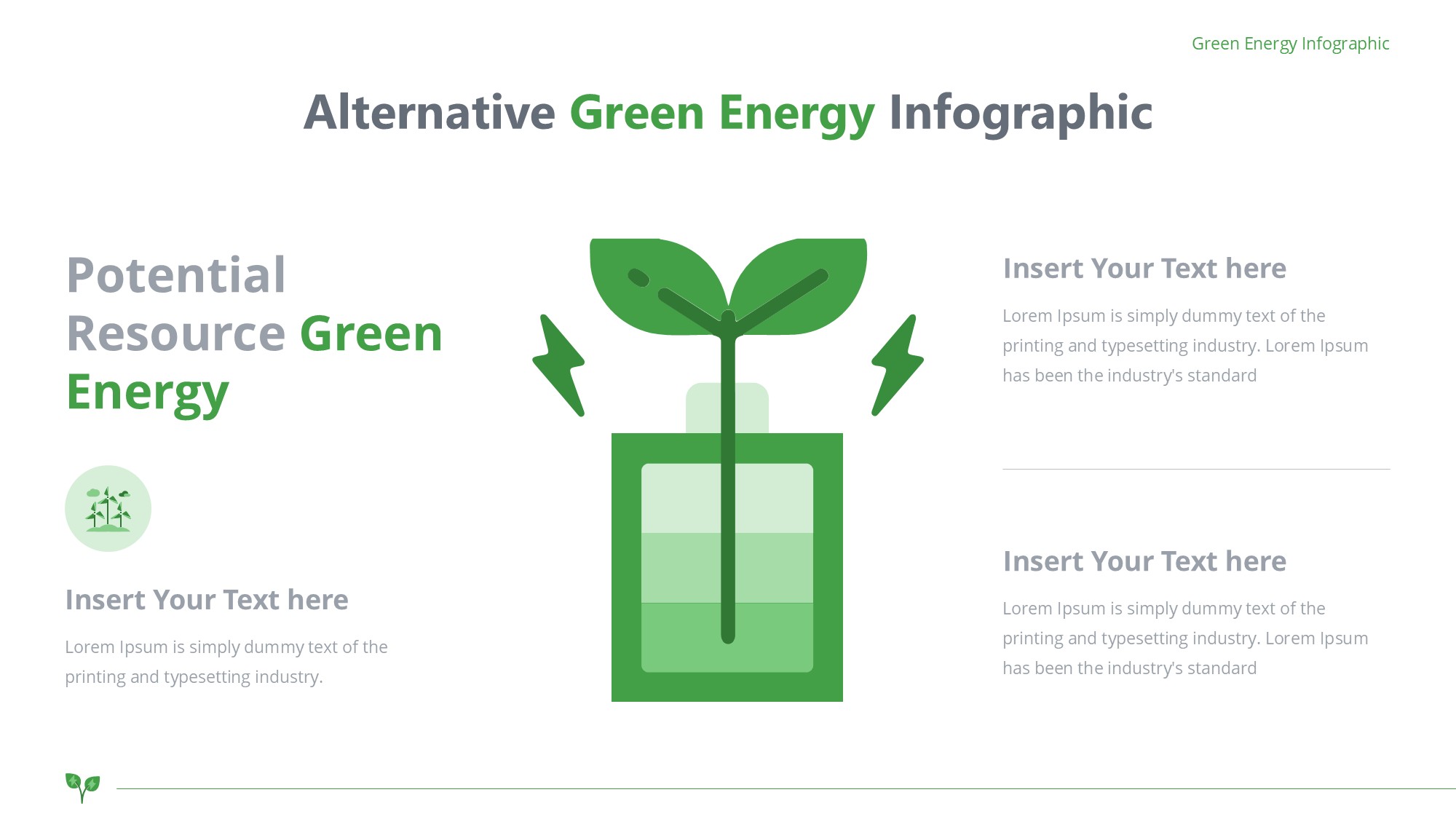 Green Energy Infographic

Alternative Green Energy Infographic

Potential Resource Green Energy

Insert Your Text here

Lorem Ipsum is simply dummy text of the printing and typesetting industry.

Insert Your Text here

Lorem Ipsum is simply dummy text of the printing and typesetting industry. Lorem Ipsum has been the industry's standard

Insert Your Text here

Lorem Ipsum is simply dummy text of the printing and typesetting industry. Lorem Ipsum has been the industry's standard